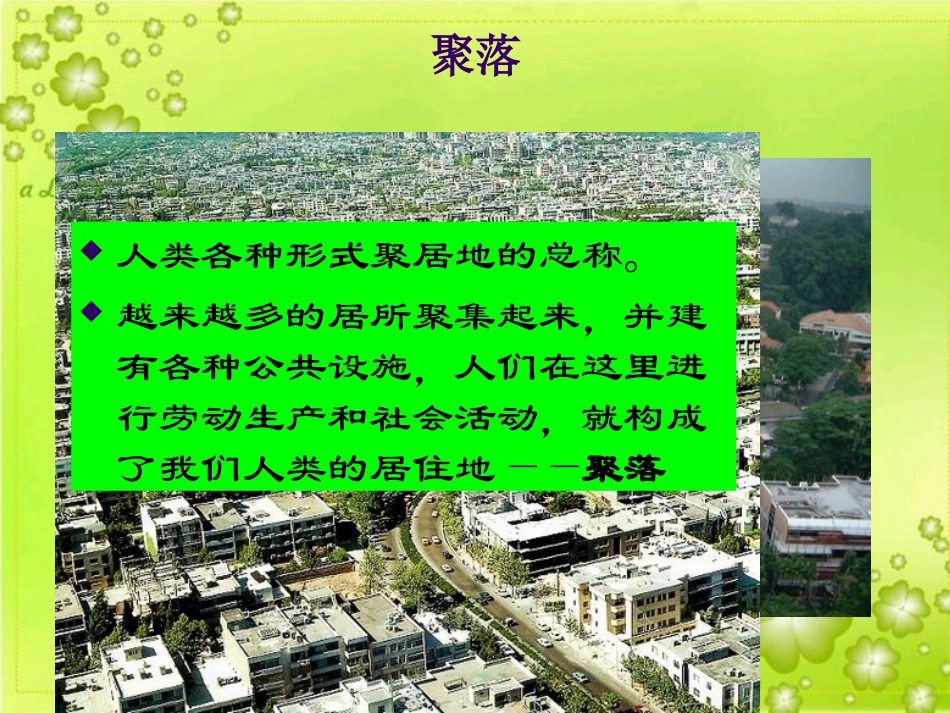 聚落

◆ 人类各种形式聚居地的总称。

◆ 越来越多的居所聚集起来，并建有各种公共设施，人们在这里进行劳动生产和社会活动，就构成了我们人类的居住地——聚落